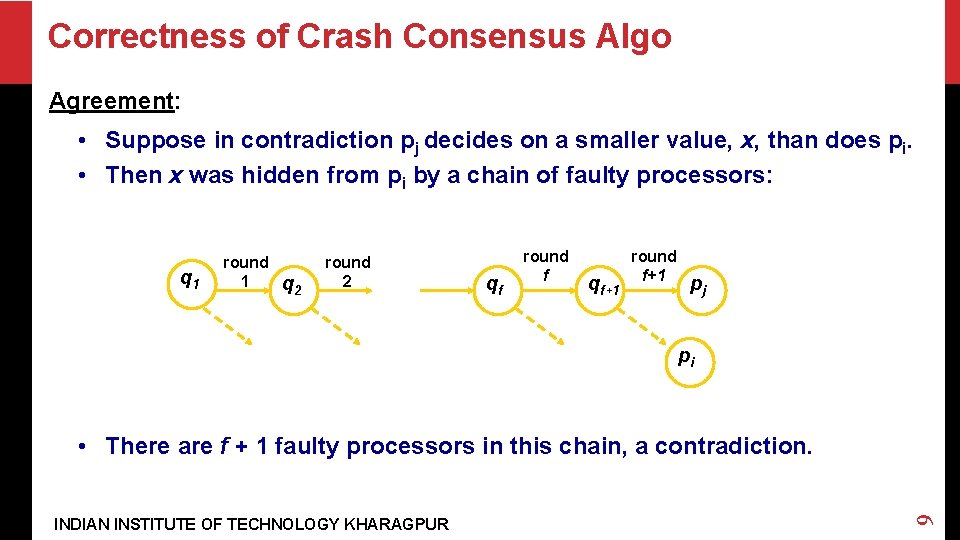 Correctness of Crash Consensus Algo

Agreement:

• Suppose in contradiction $p_j$ decides on a smaller value, $x$, than does $p_i$.
• Then $x$ was hidden from $p_i$ by a chain of faulty processors:

$q_1$ round 1 $q_2$ round 2 $q_f$ round $f$ $q_{f+1}$ round $f+1$ $p_j$

$p_i$

• There are $f$ + 1 faulty processors in this chain, a contradiction.

INDIAN INSTITUTE OF TECHNOLOGY KHARAGPUR

9